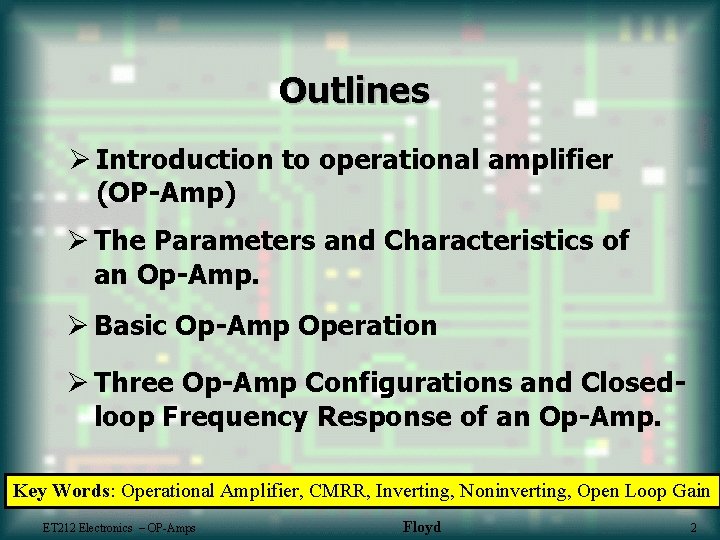 Outlines

➢ Introduction to operational amplifier (OP-Amp)

➢ The Parameters and Characteristics of an Op-Amp.

➢ Basic Op-Amp Operation

➢ Three Op-Amp Configurations and Closed-loop Frequency Response of an Op-Amp.

Key Words: Operational Amplifier, CMRR, Inverting, Noninverting, Open Loop Gain

ET212 Electronics – OP-Amps

Floyd

2